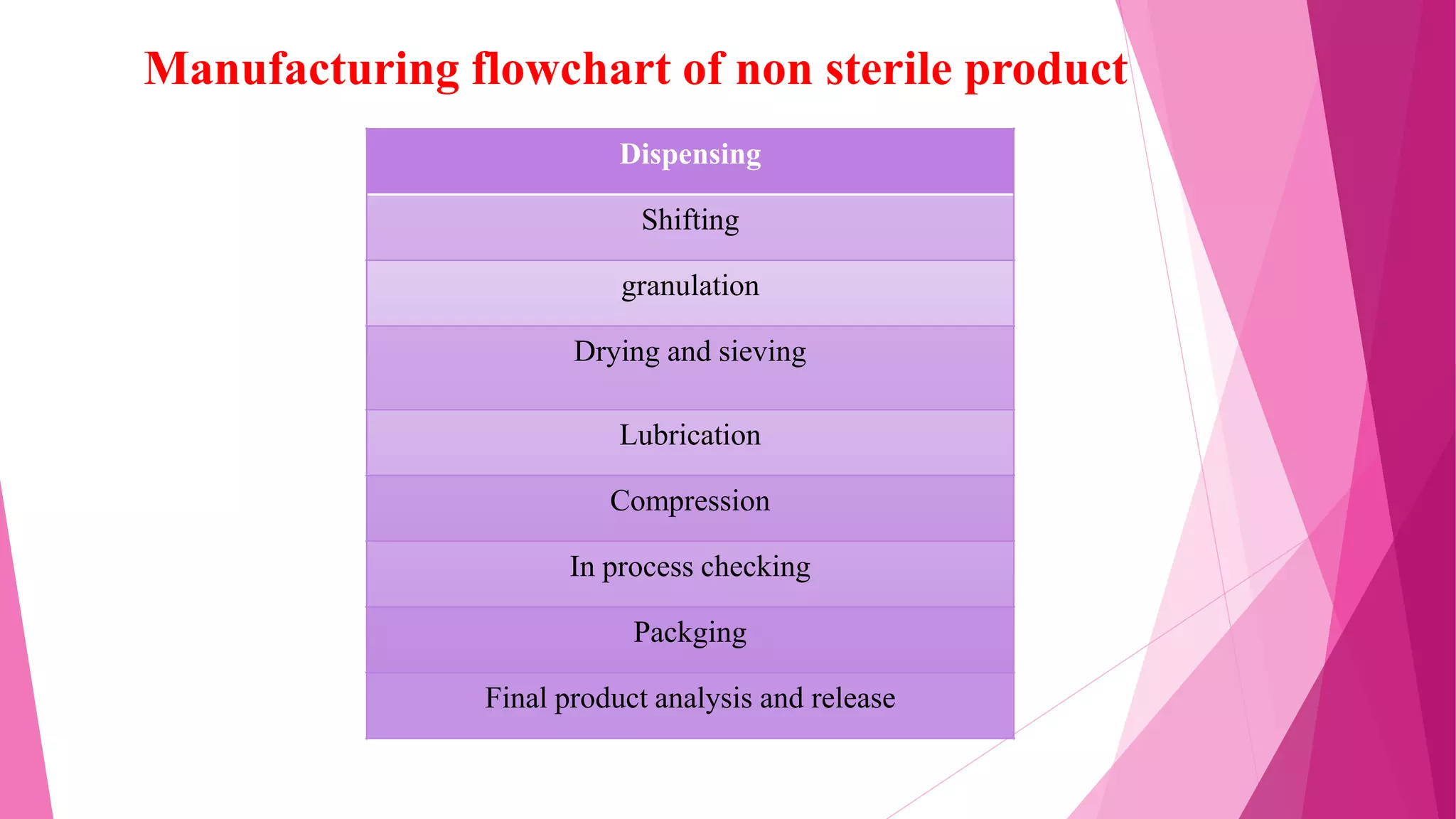 Manufacturing flowchart of non sterile product

| Dispensing |
|---|
| Shifting |
| granulation |
| Drying and sieving |
| Lubrication |
| Compression |
| In process checking |
| Packging |
| Final product analysis and release |